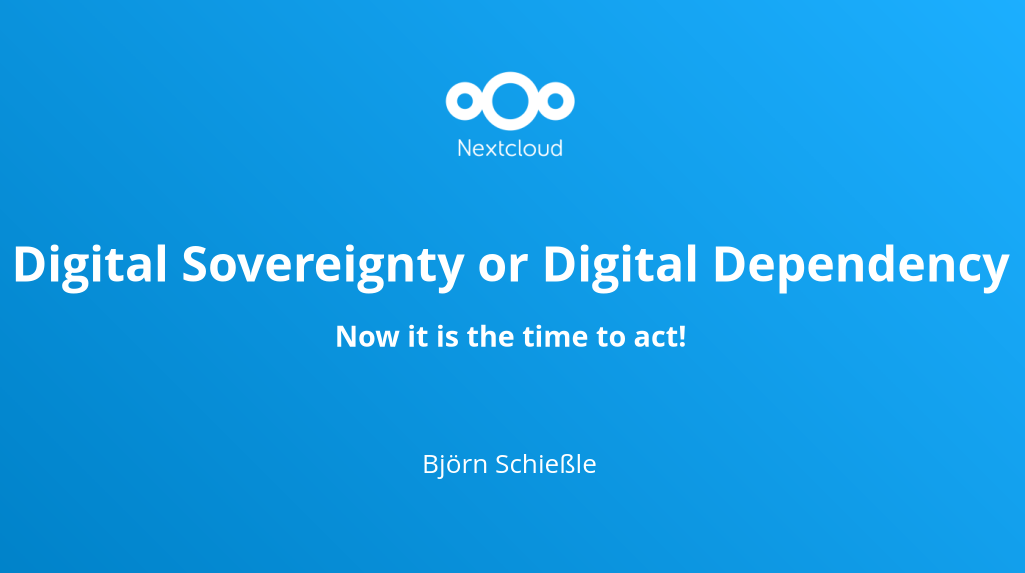 Nextcloud

Digital Sovereignty or Digital Dependency

Now it is the time to act!

Björn Schießle